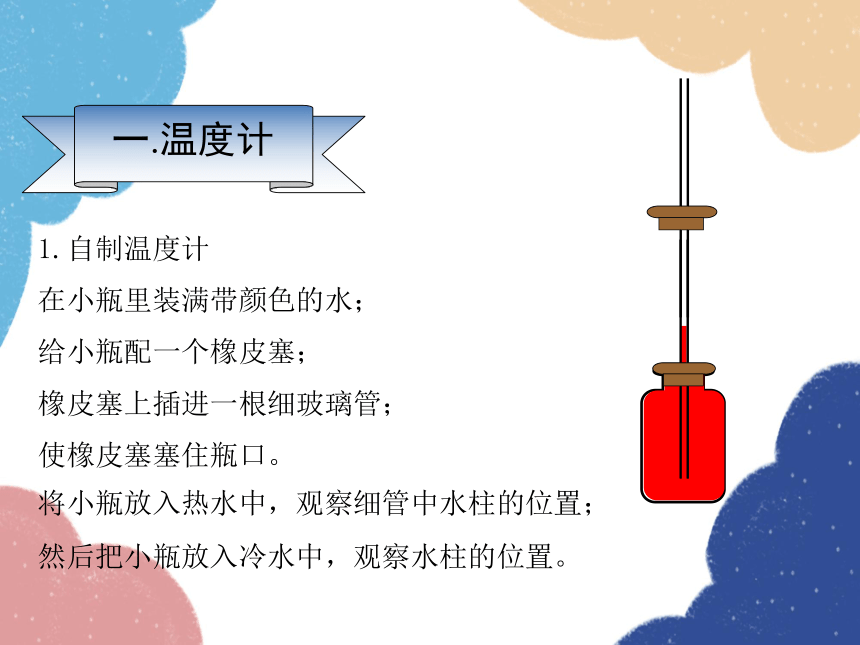 一.温度计

1. 自制温度计

在小瓶里装满带颜色的水；

给小瓶配一个橡皮塞；

橡皮塞上插进一根细玻璃管；

使橡皮塞塞住瓶口。

将小瓶放入热水中，观察细管中水柱的位置；

然后把小瓶放入冷水中，观察水柱的位置。